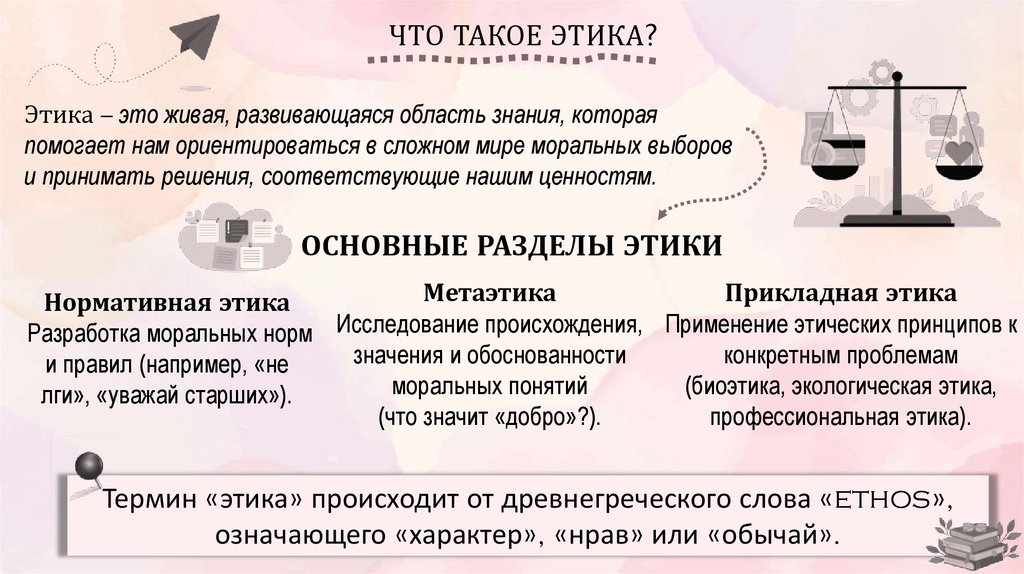 ЧТО ТАКОЕ ЭТИКА?

Этика – это живая, развивающаяся область знания, которая помогает нам ориентироваться в сложном мире моральных выборов и принимать решения, соответствующие нашим ценностям.

ОСНОВНЫЕ РАЗДЕЛЫ ЭТИКИ

Нормативная этика
Разработка моральных норм и правил (например, «не лги», «уважай старших»).

Метаэтика
Исследование происхождения, значения и обоснованности моральных понятий (что значит «добро»?).

Прикладная этика
Применение этических принципов к конкретным проблемам (биоэтика, экологическая этика, профессиональная этика).

Термин «этика» происходит от древнегреческого слова «ETHOS», означающего «характер», «нрав» или «обычай».